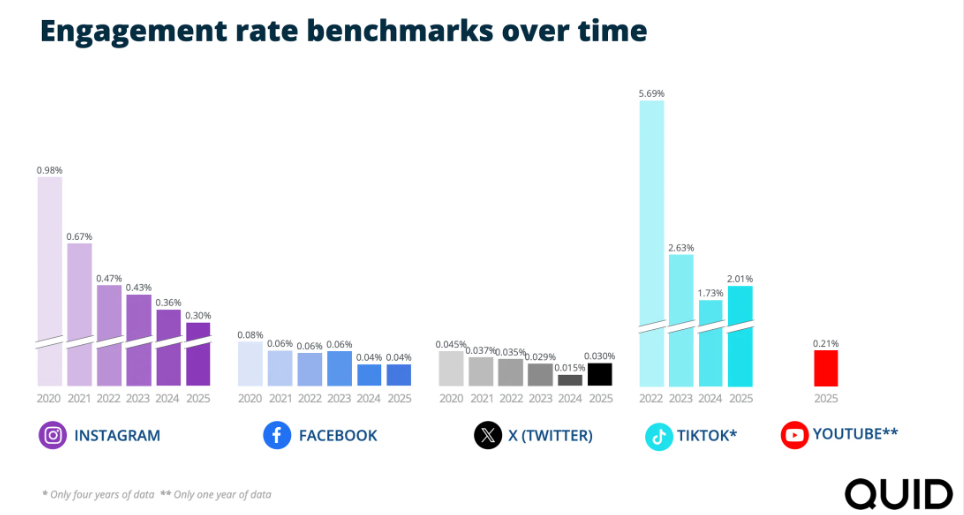 Engagement rate benchmarks over time

0.98%
0.67%
0.47%
0.43%
0.36%
0.30%
2020 2021 2022 2023 2024 2025
INSTAGRAM

0.08%
0.06%
0.06%
0.06%
0.04%
0.04%
2020 2021 2022 2023 2024 2025
FACEBOOK

0.045%
0.037%
0.035%
0.029%
0.015%
0.030%
2020 2021 2022 2023 2024 2025
X (TWITTER)

5.69%
2.63%
1.73%
2.01%
2022 2023 2024 2025
TIKTOK*

0.21%
2025
YOUTUBE**

* Only four years of data ** Only one year of data

QUID